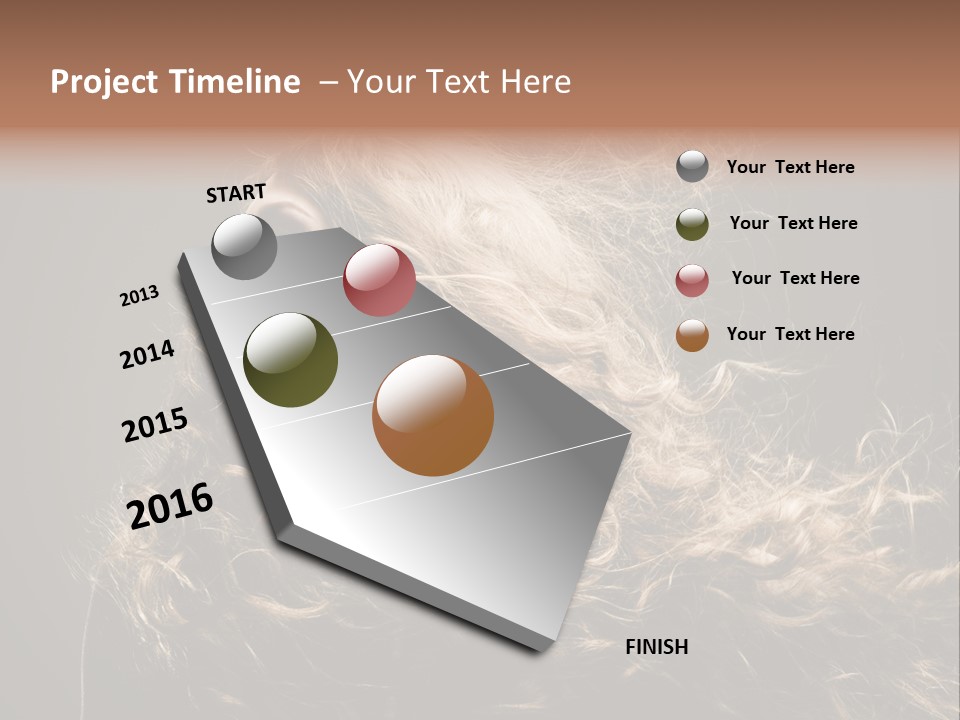 Project Timeline – Your Text Here

START

2013

2014

2015

2016

FINISH

Your Text Here

Your Text Here

Your Text Here

Your Text Here